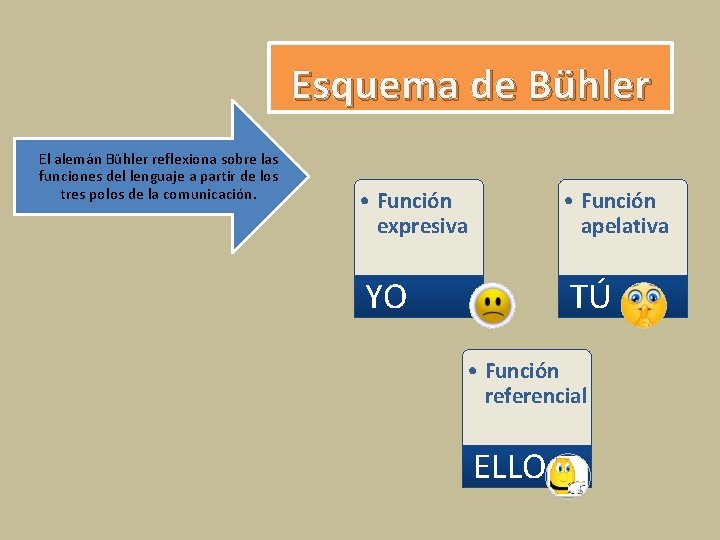 Esquema de Bühler

El alemán Bühler reflexiona sobre las funciones del lenguaje a partir de los tres polos de la comunicación.

• Función expresiva

YO

• Función apelativa

TÚ

• Función referencial

ELLO